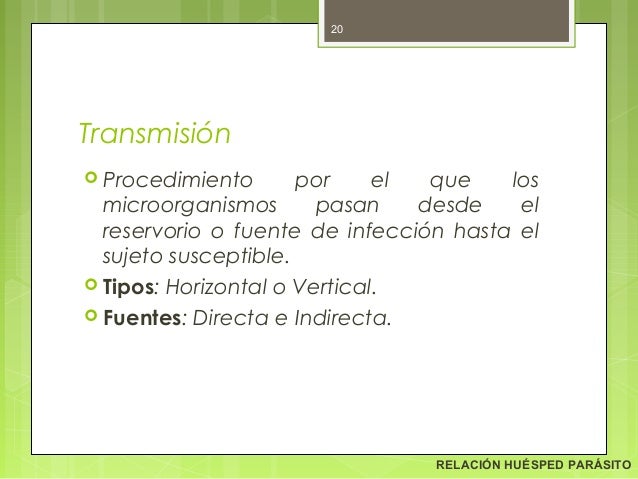 20

Transmisión

Procedimiento por el que los microorganismos pasan desde el reservorio o fuente de infección hasta el sujeto susceptible.

Tipos: Horizontal o Vertical.

Fuentes: Directa e Indirecta.

RELACIÓN HUÉSPED PARÁSITO